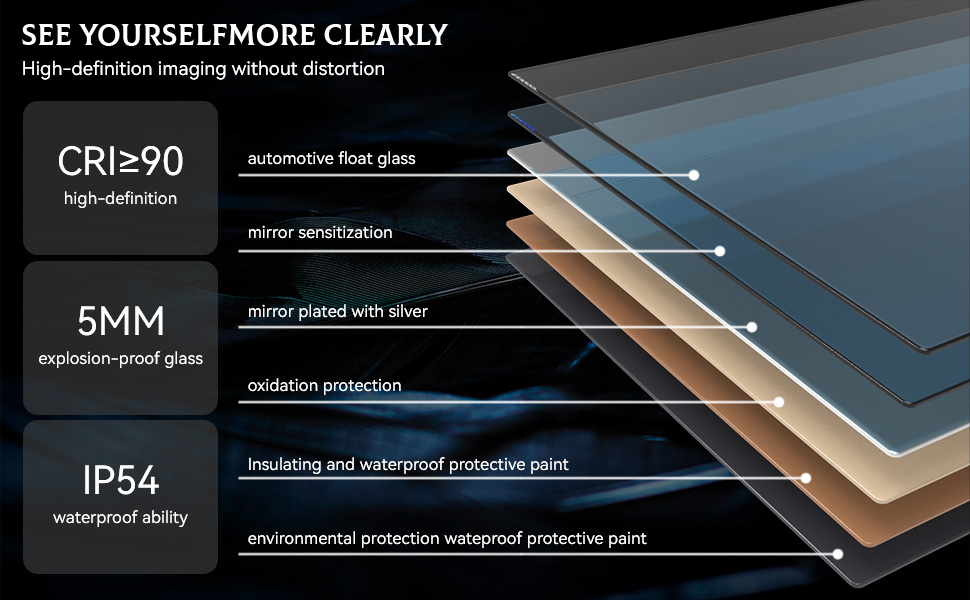 SEE YOURSELFMORE CLEARLY
High-definition imaging without distortion

CRI≥90
high-definition

5MM
explosion-proof glass

IP54
waterproof ability

automotive float glass

mirror sensitization

mirror plated with silver

oxidation protection

Insulating and waterproof protective paint

environmental protection wateproof protective paint